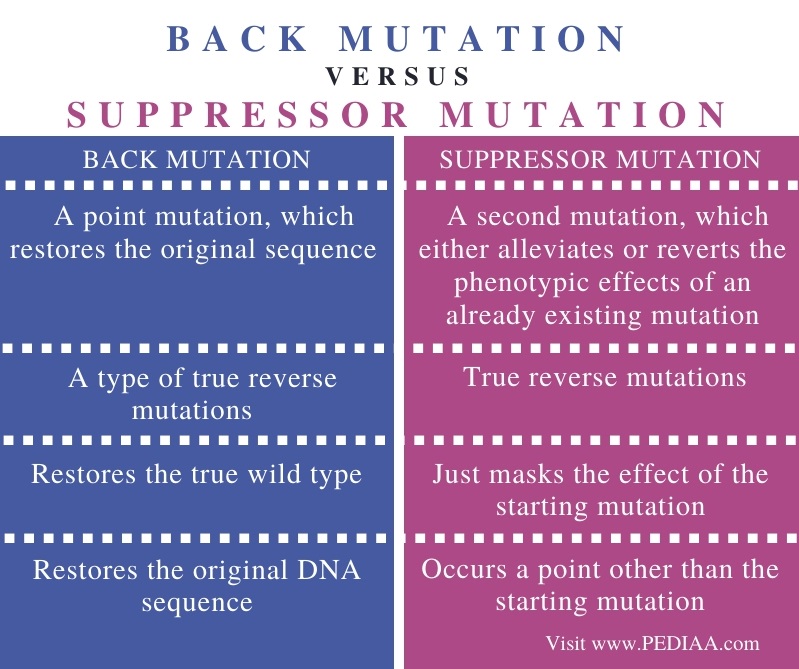 BACK MUTATION
VERSUS
SUPPRESSOR MUTATION

| BACK MUTATION | SUPPRESSOR MUTATION |
|---|---|
| A point mutation, which restores the original sequence | A second mutation, which either alleviates or reverts the phenotypic effects of an already existing mutation |
| A type of true reverse mutations | True reverse mutations |
| Restores the true wild type | Just masks the effect of the starting mutation |
| Restores the original DNA sequence | Occurs a point other than the starting mutation |

Visit www.PEDIAA.com